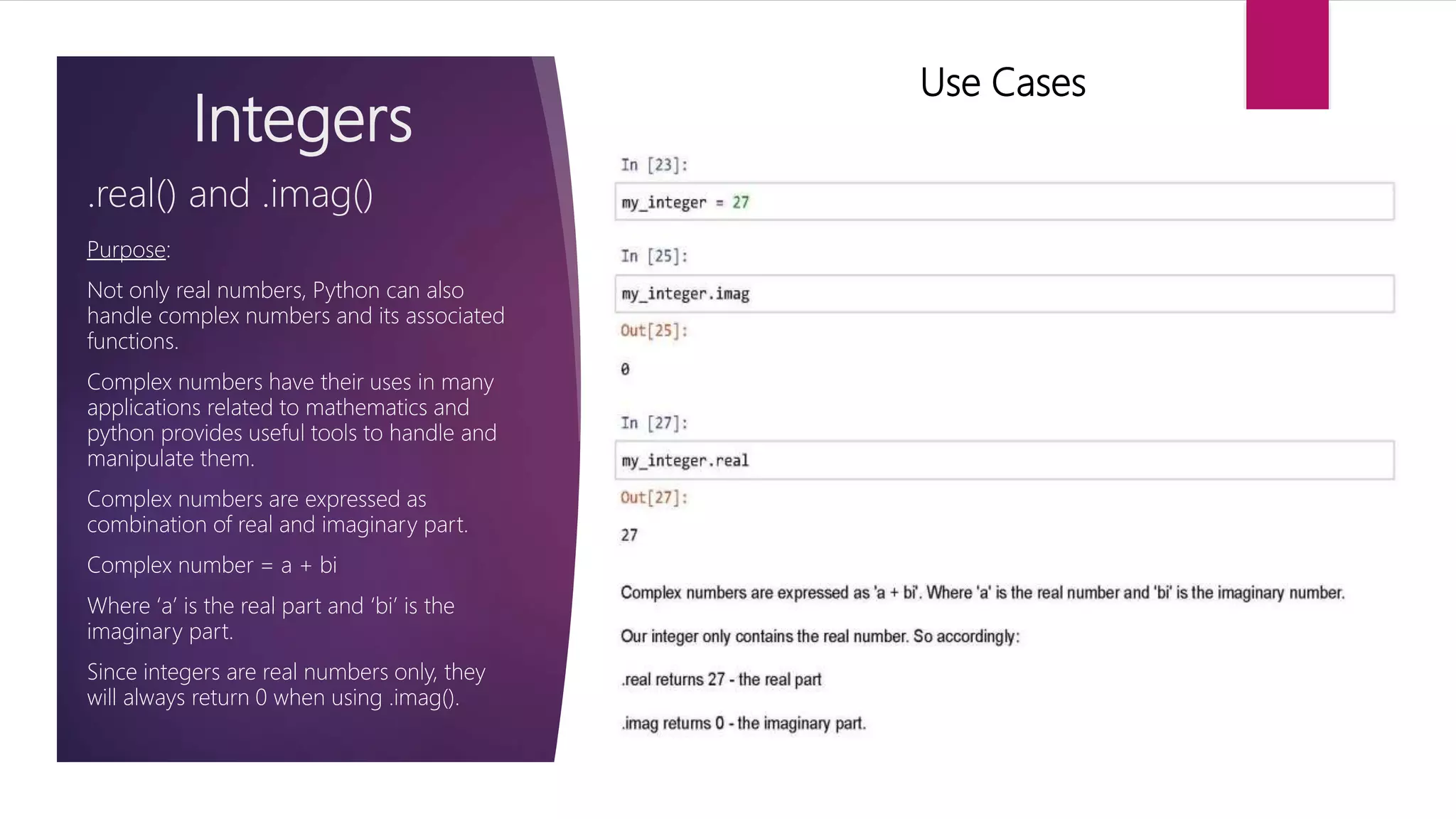 Integers

.real() and .imag()

Purpose:

Not only real numbers, Python can also handle complex numbers and its associated functions.

Complex numbers have their uses in many applications related to mathematics and python provides useful tools to handle and manipulate them.

Complex numbers are expressed as combination of real and imaginary part.

Complex number = a + bi

Where 'a' is the real part and 'bi' is the imaginary part.

Since integers are real numbers only, they will always return 0 when using .imag().

Use Cases

In [23]:

my_integer = 27

In [25]:

my_integer.imag

Out[25]:

0

In [27]:

my_integer.real

Out[27]:

27

Complex numbers are expressed as 'a + bi'. Where 'a' is the real number and 'bi' is the imaginary number.

Our integer only contains the real number. So accordingly:

.real returns 27 - the real part

.imag returns 0 - the imaginary part.